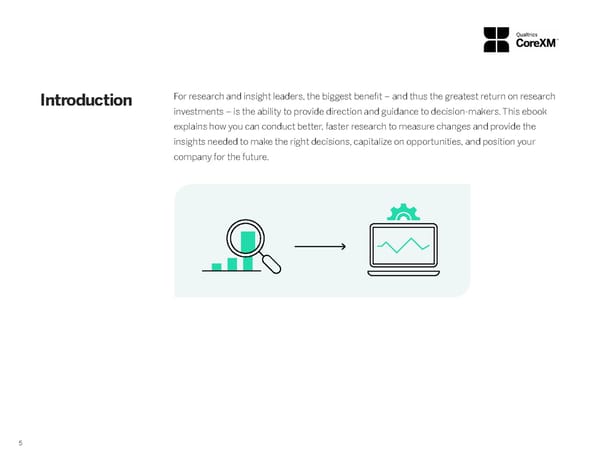 Qualtrics
CoreXM™

Introduction

For research and insight leaders, the biggest benefit – and thus the greatest return on research investments – is the ability to provide direction and guidance to decision-makers. This ebook explains how you can conduct better, faster research to measure changes and provide the insights needed to make the right decisions, capitalize on opportunities, and position your company for the future.

5